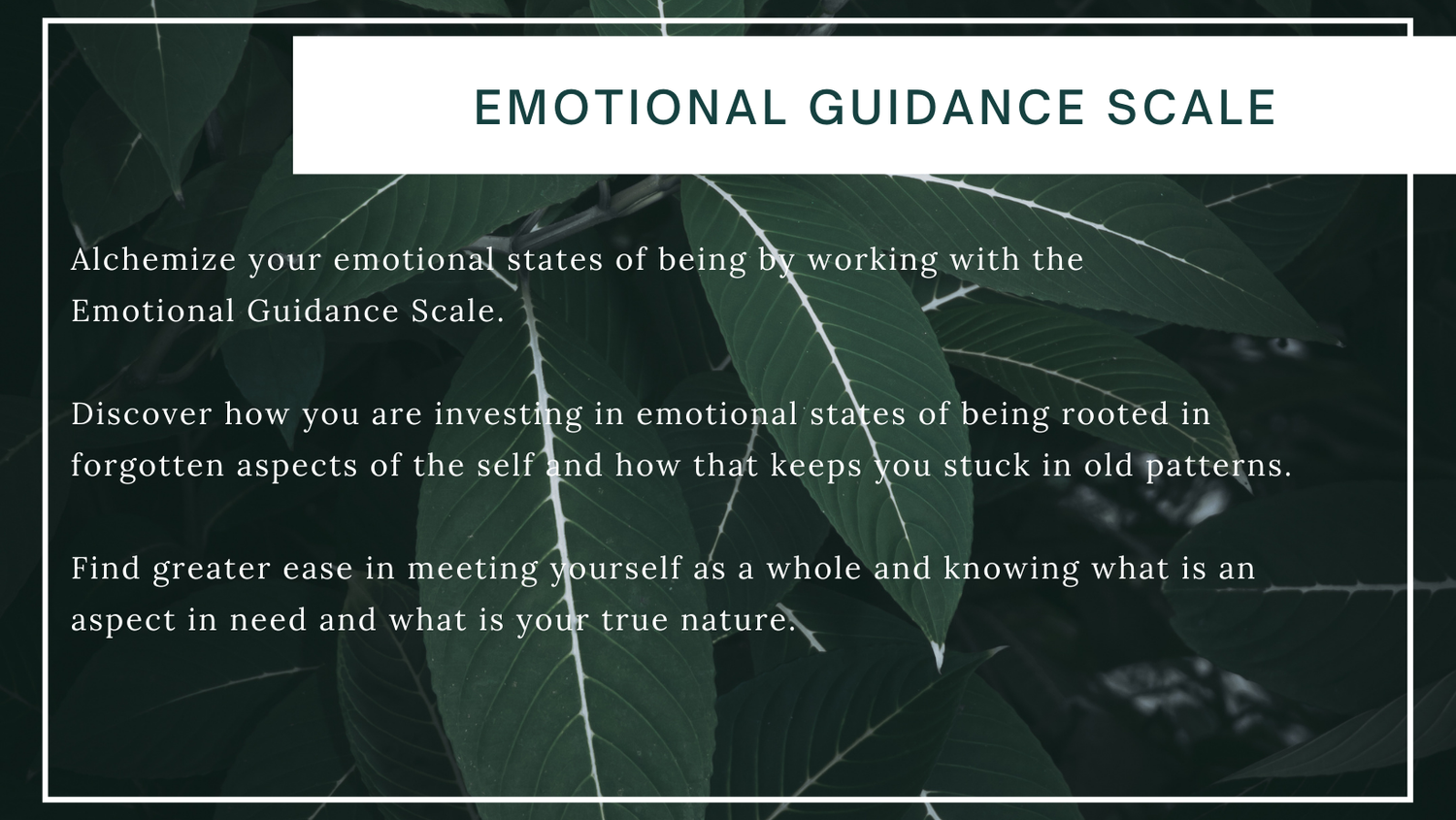 EMOTIONAL GUIDANCE SCALE

Alchemize your emotional states of being by working with the Emotional Guidance Scale.

Discover how you are investing in emotional states of being rooted in forgotten aspects of the self and how that keeps you stuck in old patterns.

Find greater ease in meeting yourself as a whole and knowing what is an aspect in need and what is your true nature.